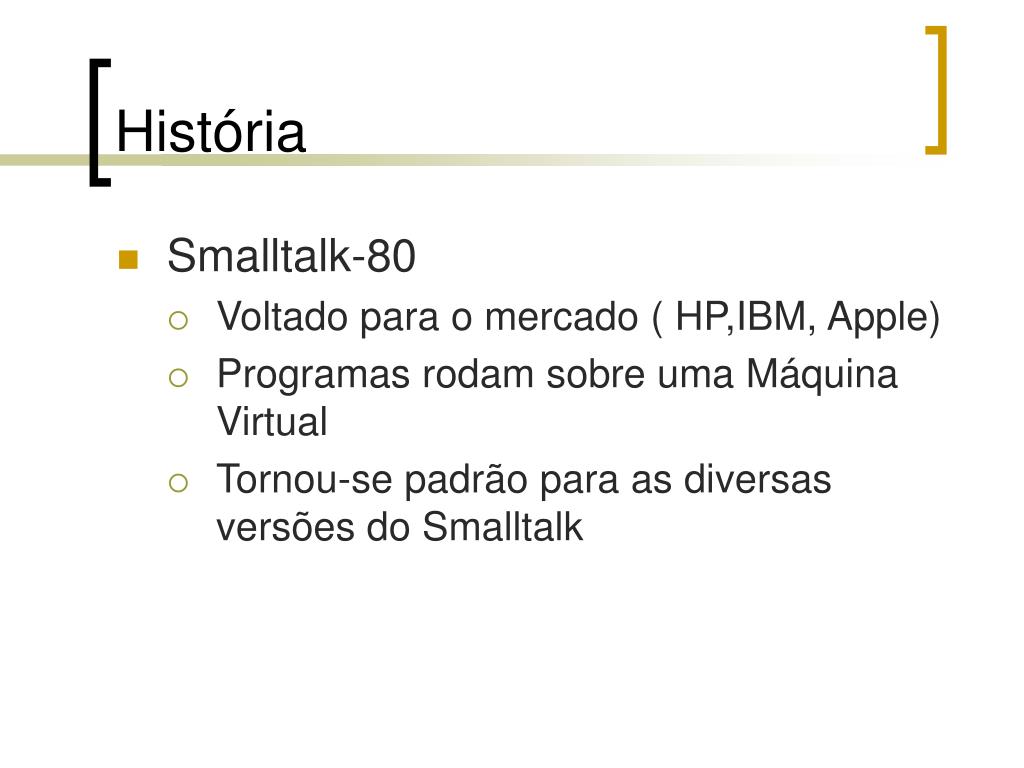 História

Smalltalk-80

Voltado para o mercado ( HP,IBM, Apple)

Programas rodam sobre uma Máquina Virtual

Tornou-se padrão para as diversas versões do Smalltalk